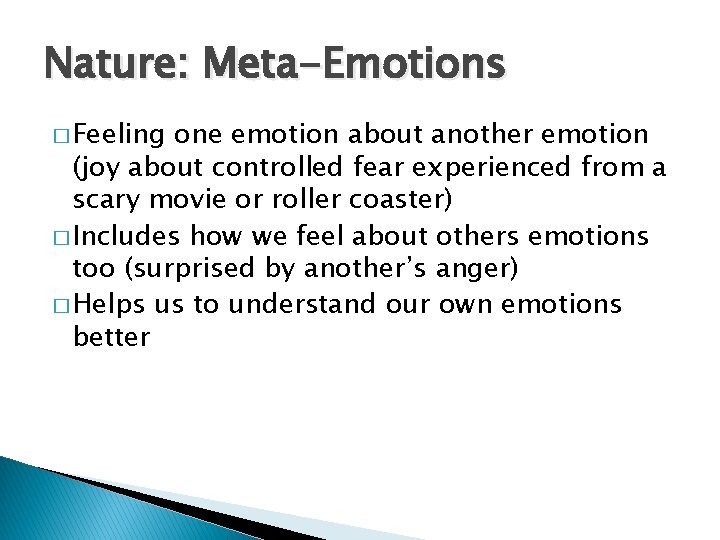 Nature: Meta-Emotions

□ Feeling one emotion about another emotion (joy about controlled fear experienced from a scary movie or roller coaster)

□ Includes how we feel about others emotions too (surprised by another's anger)

□ Helps us to understand our own emotions better